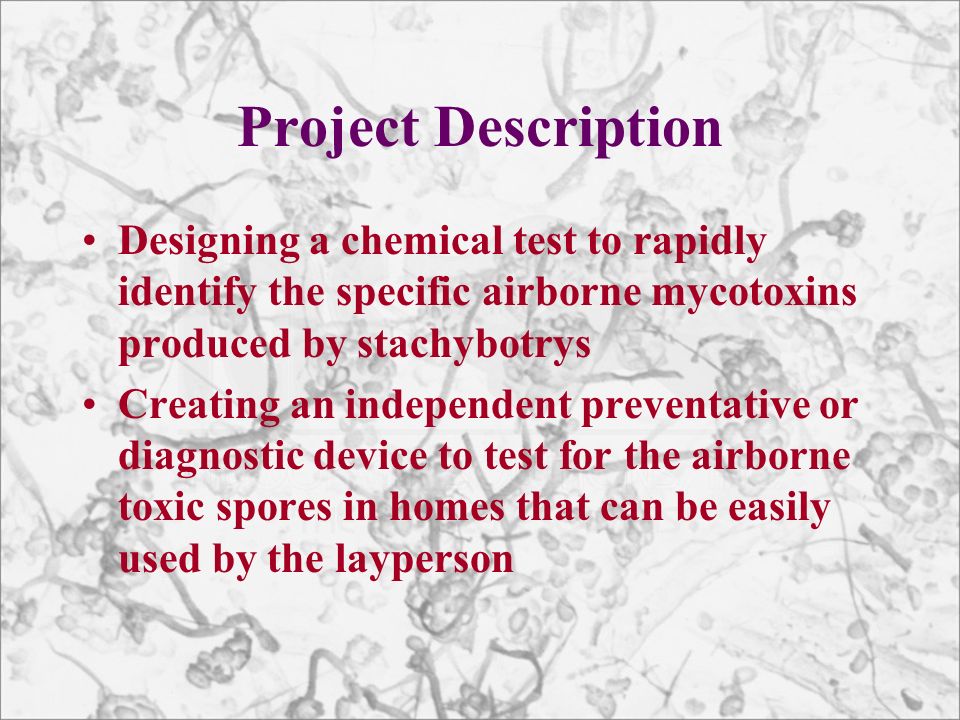 Project Description

• Designing a chemical test to rapidly identify the specific airborne mycotoxins produced by stachybotrys
• Creating an independent preventative or diagnostic device to test for the airborne toxic spores in homes that can be easily used by the layperson